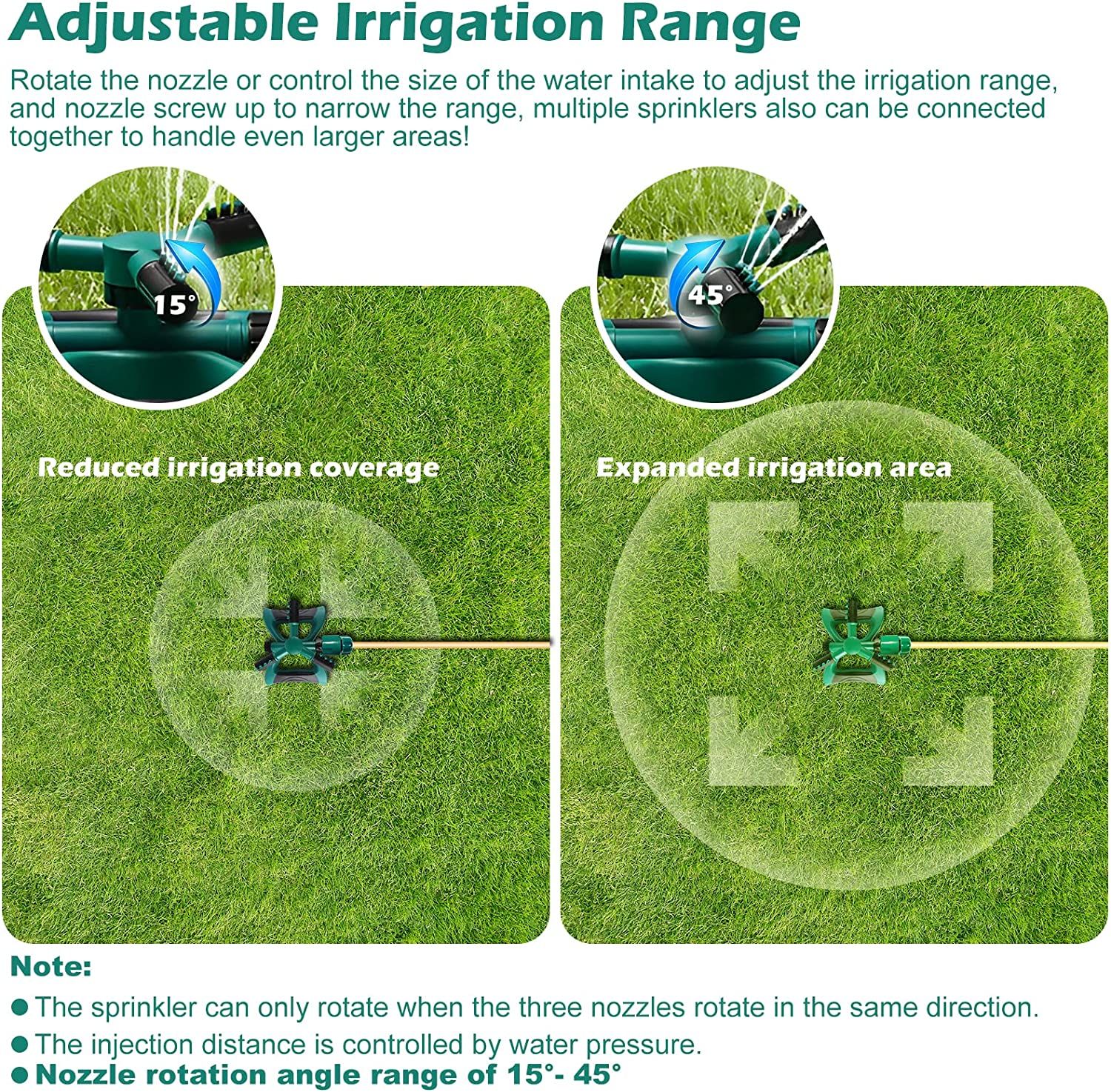 Adjustable Irrigation Range

Rotate the nozzle or control the size of the water intake to adjust the irrigation range, and nozzle screw up to narrow the range, multiple sprinklers also can be connected together to handle even larger areas!

15°

45°

Reduced irrigation coverage

Expanded irrigation area

Note:

● The sprinkler can only rotate when the three nozzles rotate in the same direction.

● The injection distance is controlled by water pressure.

● Nozzle rotation angle range of 15°- 45°